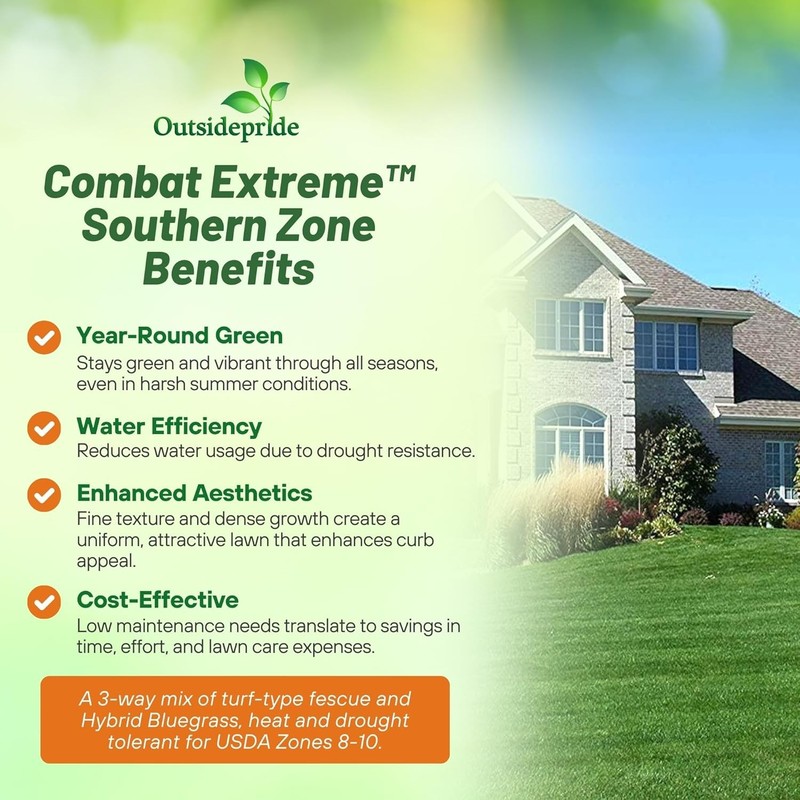 Outsidepride

Combat Extreme™ Southern Zone Benefits

Year-Round Green
Stays green and vibrant through all seasons, even in harsh summer conditions.

Water Efficiency
Reduces water usage due to drought resistance.

Enhanced Aesthetics
Fine texture and dense growth create a uniform, attractive lawn that enhances curb appeal.

Cost-Effective
Low maintenance needs translate to savings in time, effort, and lawn care expenses.

A 3-way mix of turf-type fescue and Hybrid Bluegrass, heat and drought tolerant for USDA Zones 8-10.